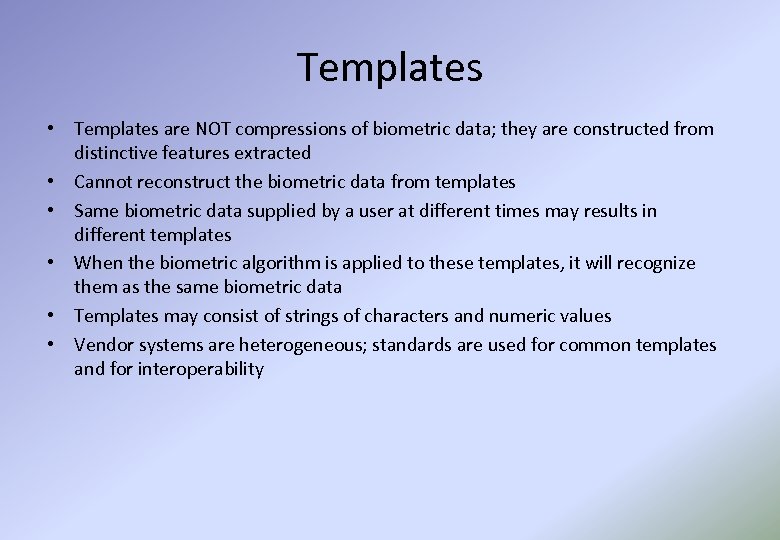 Templates

• Templates are NOT compressions of biometric data; they are constructed from distinctive features extracted
• Cannot reconstruct the biometric data from templates
• Same biometric data supplied by a user at different times may results in different templates
• When the biometric algorithm is applied to these templates, it will recognize them as the same biometric data
• Templates may consist of strings of characters and numeric values
• Vendor systems are heterogeneous; standards are used for common templates and for interoperability